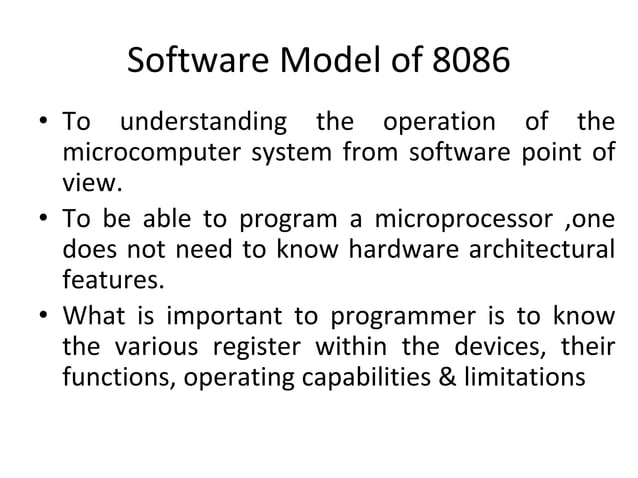 Software Model of 8086

• To understanding the operation of the microcomputer system from software point of view.
• To be able to program a microprocessor ,one does not need to know hardware architectural features.
• What is important to programmer is to know the various register within the devices, their functions, operating capabilities & limitations